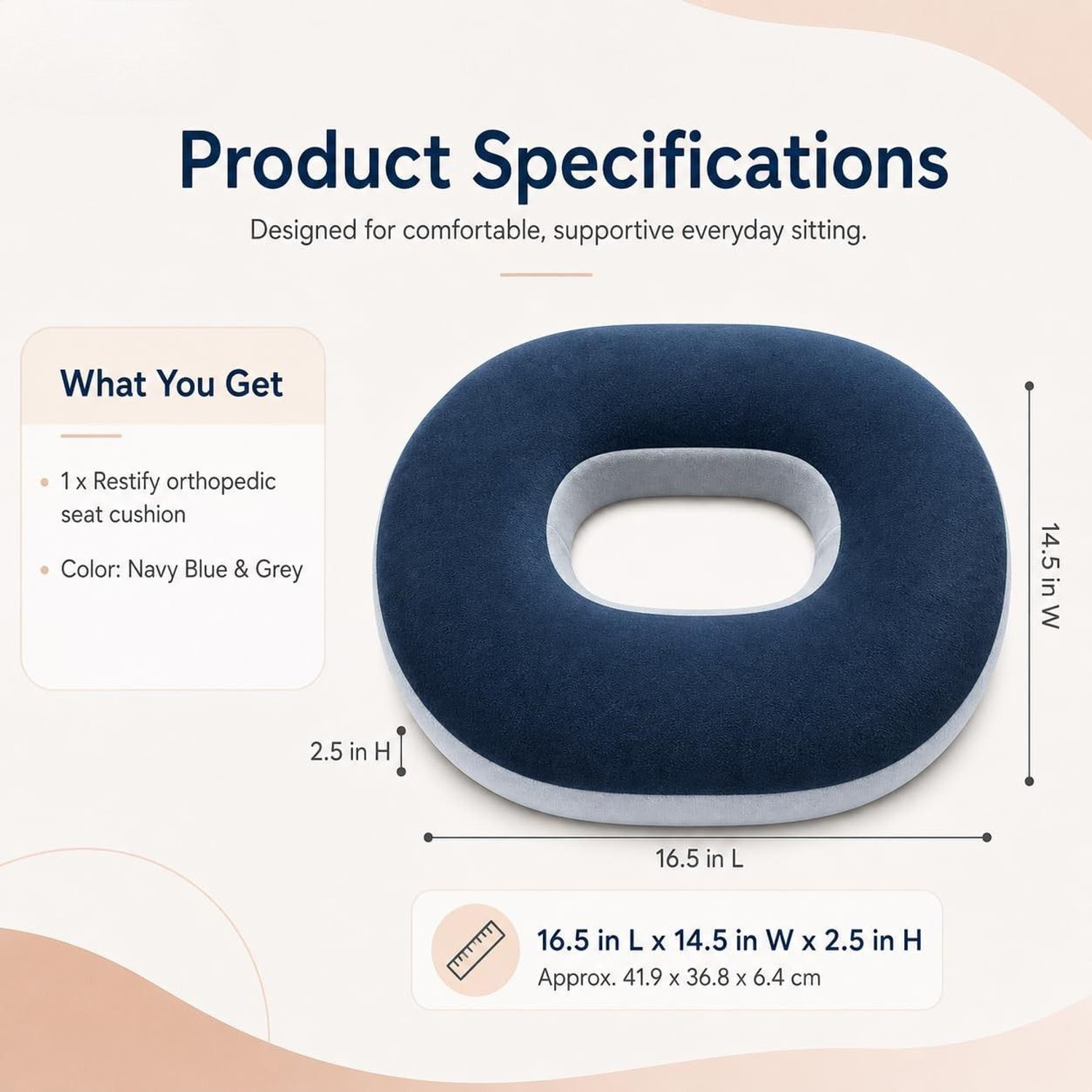 Product Specifications

Designed for comfortable, supportive everyday sitting.

What You Get

• 1 x Restify orthopedic seat cushion

• Color: Navy Blue & Grey

14.5 in W

2.5 in H

16.5 in L

16.5 in L x 14.5 in W x 2.5 in H

Approx. 41.9 x 36.8 x 6.4 cm